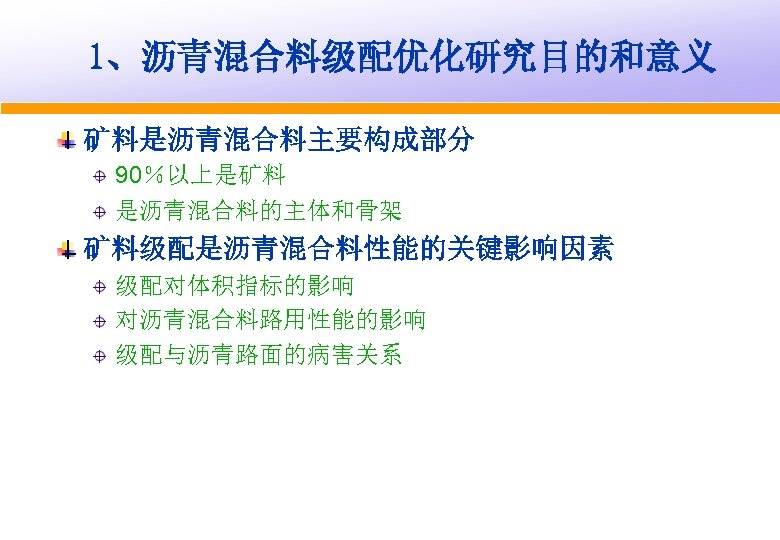 1、沥青混合料级配优化研究目的和意义

矿料是沥青混合料主要构成部分

90％以上是矿料

是沥青混合料的主体和骨架

矿料级配是沥青混合料性能的关键影响因素

级配对体积指标的影响

对沥青混合料路用性能的影响

级配与沥青路面的病害关系